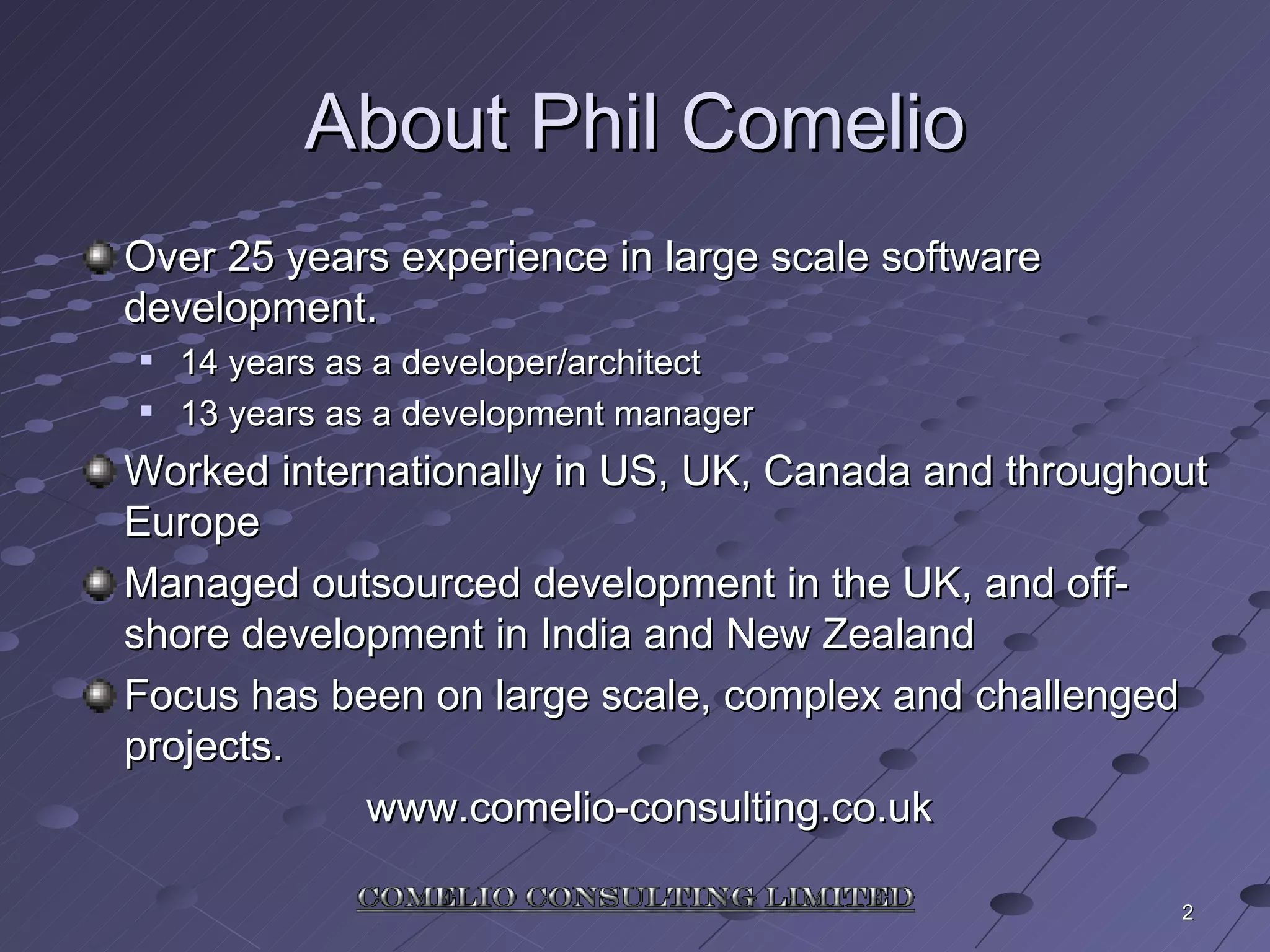 About Phil Comelio

Over 25 years experience in large scale software development.

14 years as a developer/architect

13 years as a development manager

Worked internationally in US, UK, Canada and throughout Europe

Managed outsourced development in the UK, and off-shore development in India and New Zealand

Focus has been on large scale, complex and challenged projects.

www.comelio-consulting.co.uk

COMELIO CONSULTING LIMITED

2